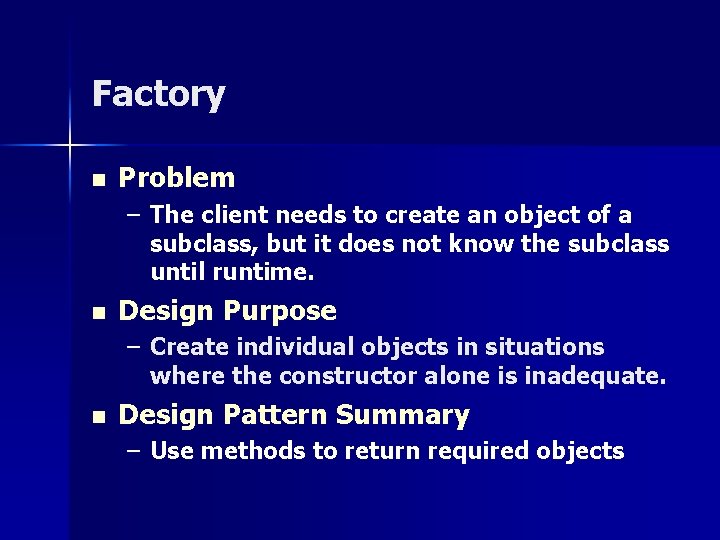 Factory

■ Problem
– The client needs to create an object of a subclass, but it does not know the subclass until runtime.

■ Design Purpose
– Create individual objects in situations where the constructor alone is inadequate.

■ Design Pattern Summary
– Use methods to return required objects